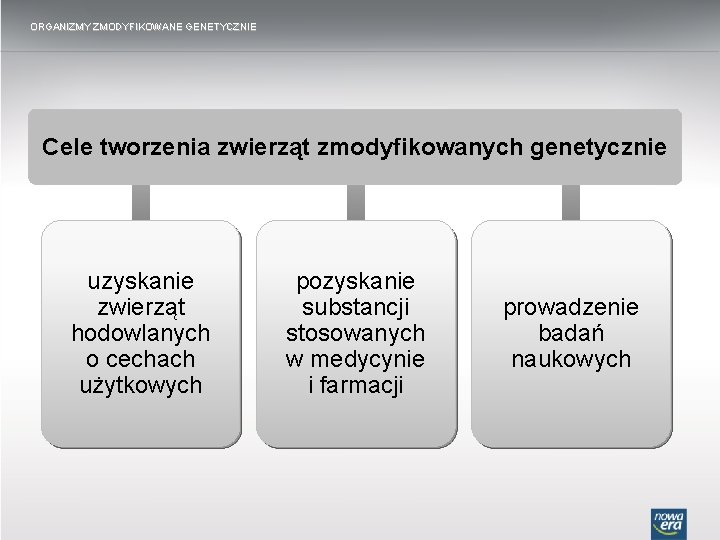 ORGANIZMY ZMODYFIKOWANE GENETYCZNIE

Cele tworzenia zwierząt zmodyfikowanych genetycznie

uzyskanie zwierząt hodowlanych o cechach użytkowych

pozyskanie substancji stosowanych w medycynie i farmacji

prowadzenie badań naukowych

nowa era